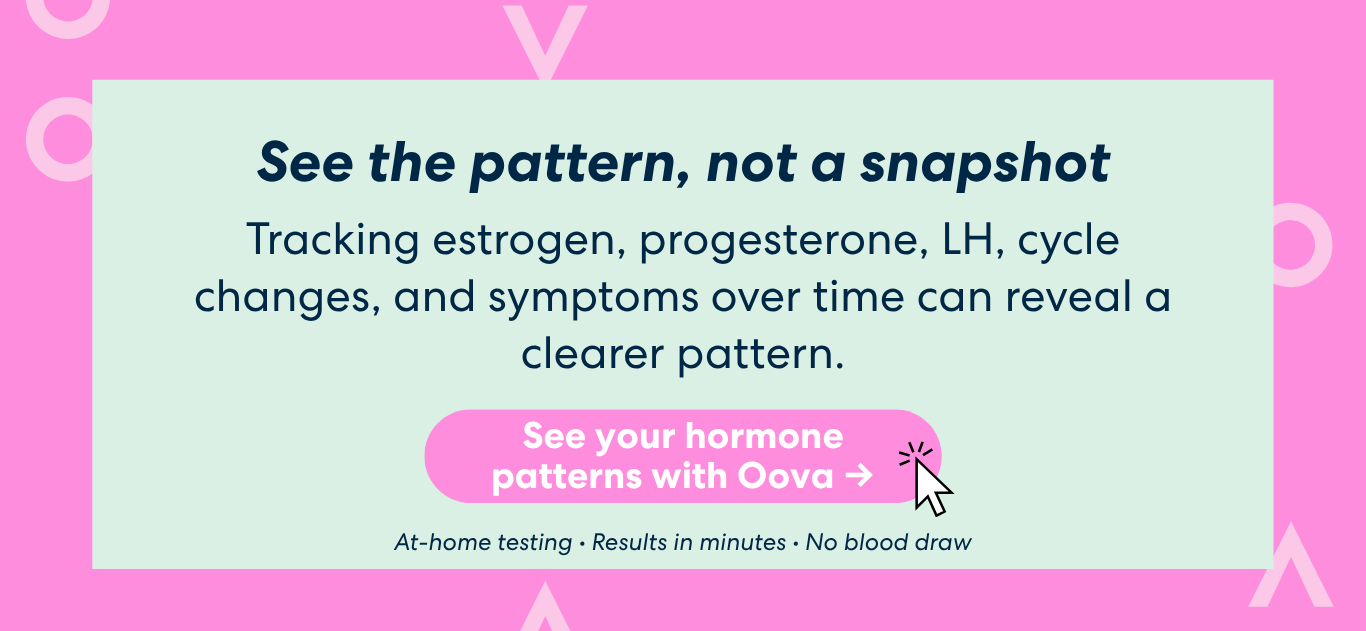 See the pattern, not a snapshot

Tracking estrogen, progesterone, LH, cycle changes, and symptoms over time can reveal a clearer pattern.

See your hormone patterns with Oova →

At-home testing • Results in minutes • No blood draw